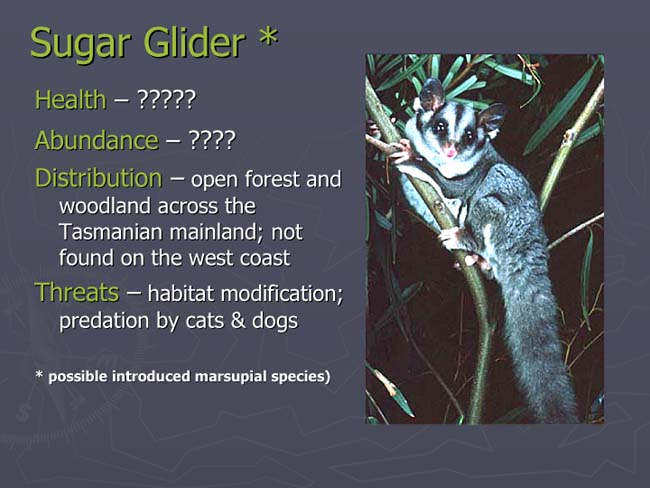 Sugar Glider *

Health – ?????

Abundance – ????

Distribution – open forest and woodland across the Tasmanian mainland; not found on the west coast

Threats – habitat modification; predation by cats & dogs

* possible introduced marsupial species)